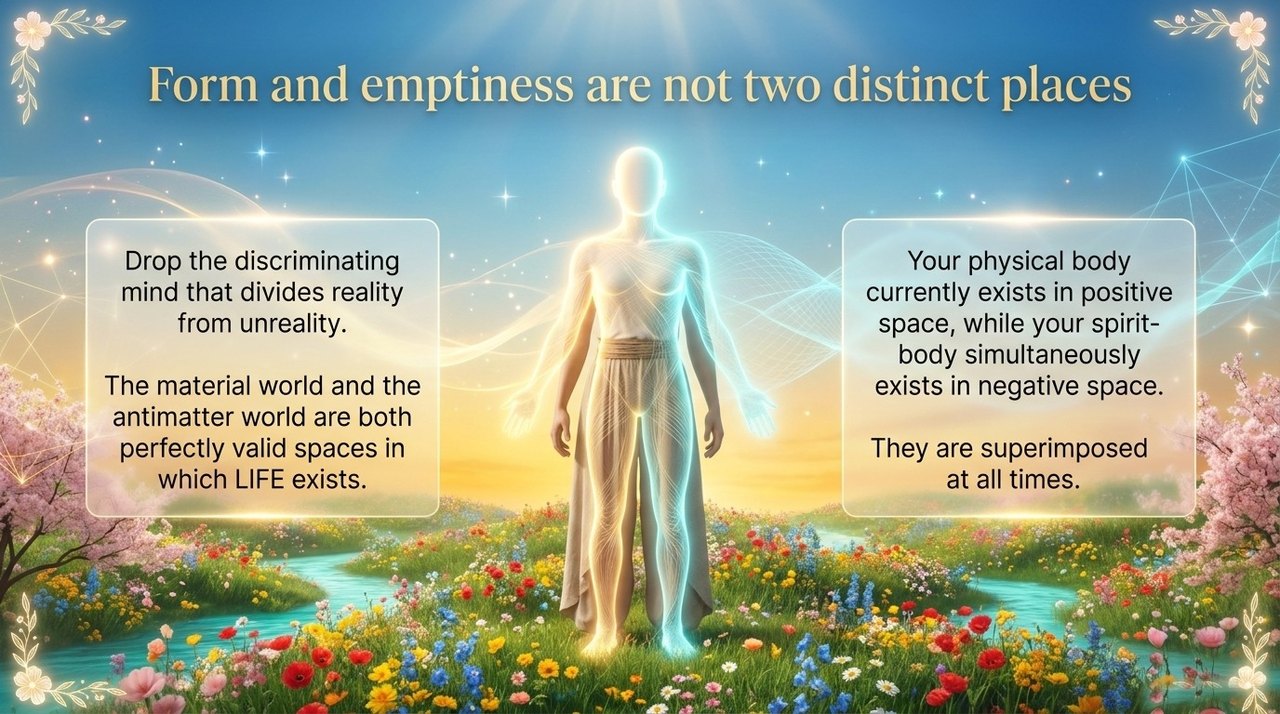 Form and emptiness are not two distinct places

Drop the discriminating mind that divides reality from unreality.

The material world and the antimatter world are both perfectly valid spaces in which LIFE exists.

Your physical body currently exists in positive space, while your spirit-body simultaneously exists in negative space.

They are superimposed at all times.